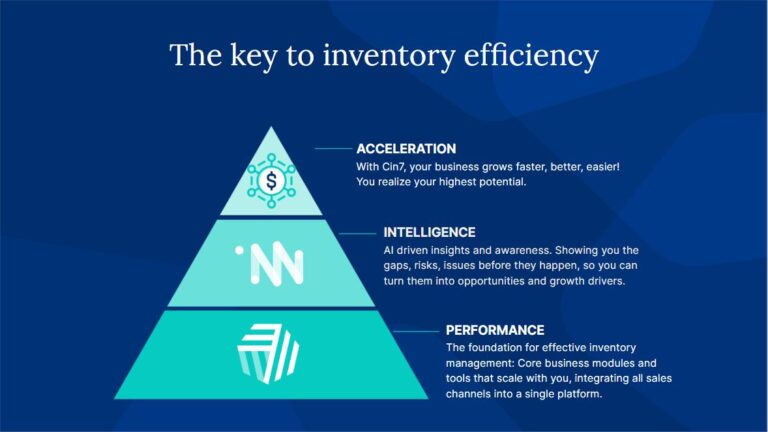 The key to inventory efficiency

$

ACCELERATION
With Cin7, your business grows faster, better, easier! You realize your highest potential.

INTELLIGENCE
AI driven insights and awareness. Showing you the gaps, risks, issues before they happen, so you can turn them into opportunities and growth drivers.

PERFORMANCE
The foundation for effective inventory management: Core business modules and tools that scale with you, integrating all sales channels into a single platform.